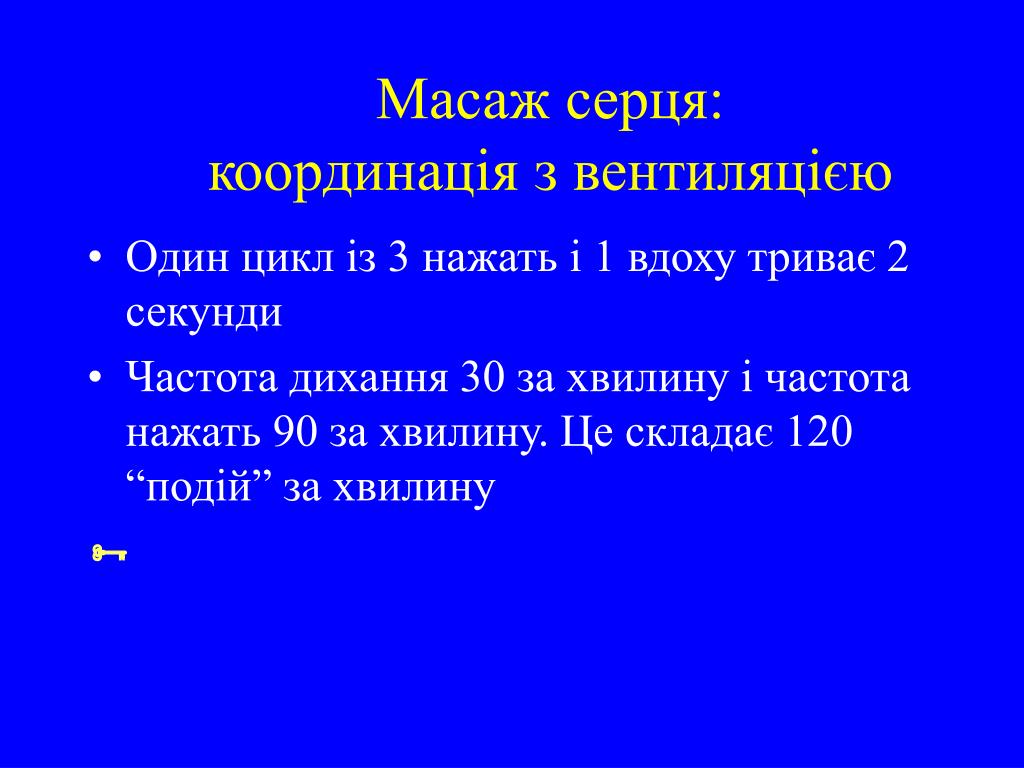 Масаж серця:
координація з вентиляцією

• Один цикл із 3 нажать і 1 вдоху триває 2 секунди
• Частота дихання 30 за хвилину і частота нажать 90 за хвилину. Це складає 120 “подій” за хвилину